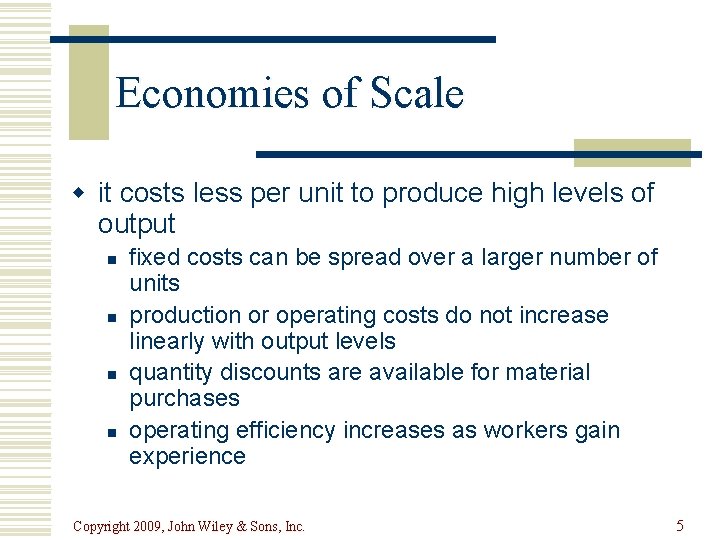 Economies of Scale

- it costs less per unit to produce high levels of output
  - fixed costs can be spread over a larger number of units
  - production or operating costs do not increase linearly with output levels
  - quantity discounts are available for material purchases
  - operating efficiency increases as workers gain experience

Copyright 2009, John Wiley & Sons, Inc.

5